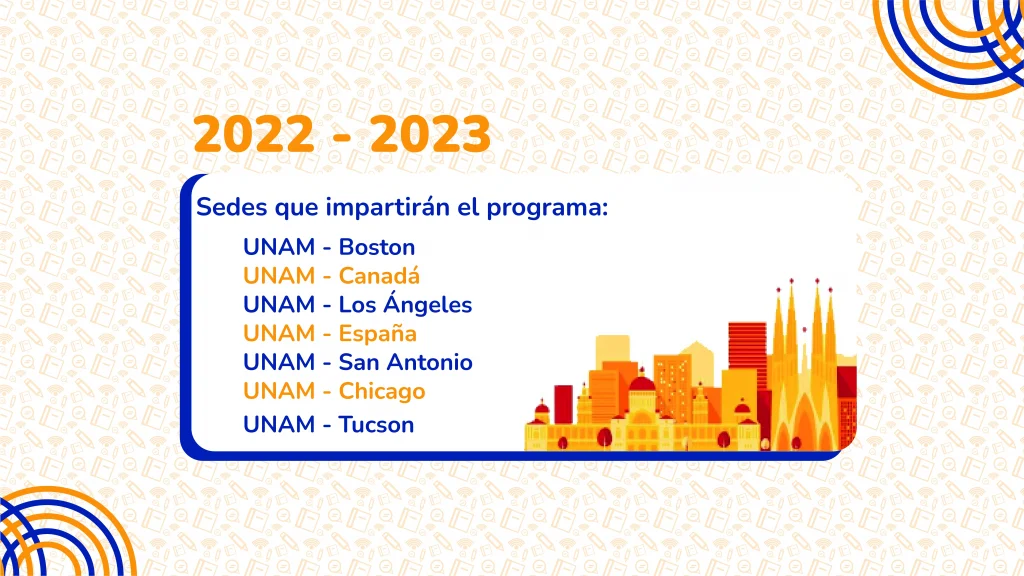 2022 - 2023

Sedes que impartirán el programa:

UNAM - Boston
UNAM - Canadá
UNAM - Los Ángeles
UNAM - España
UNAM - San Antonio
UNAM - Chicago
UNAM - Tucson